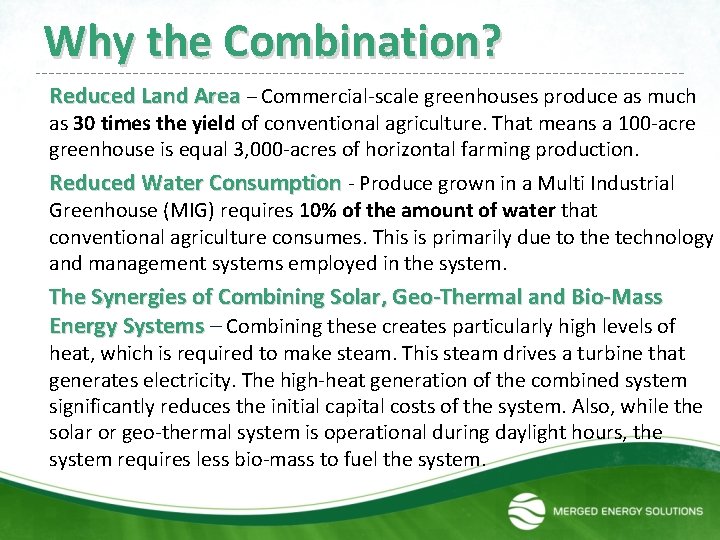 Why the Combination?

Reduced Land Area – Commercial-scale greenhouses produce as much as 30 times the yield of conventional agriculture. That means a 100-acre greenhouse is equal 3,000-acres of horizontal farming production.

Reduced Water Consumption - Produce grown in a Multi Industrial Greenhouse (MIG) requires 10% of the amount of water that conventional agriculture consumes. This is primarily due to the technology and management systems employed in the system.

The Synergies of Combining Solar, Geo-Thermal and Bio-Mass Energy Systems – Combining these creates particularly high levels of heat, which is required to make steam. This steam drives a turbine that generates electricity. The high-heat generation of the combined system significantly reduces the initial capital costs of the system. Also, while the solar or geo-thermal system is operational during daylight hours, the system requires less bio-mass to fuel the system.

MERGED ENERGY SOLUTIONS